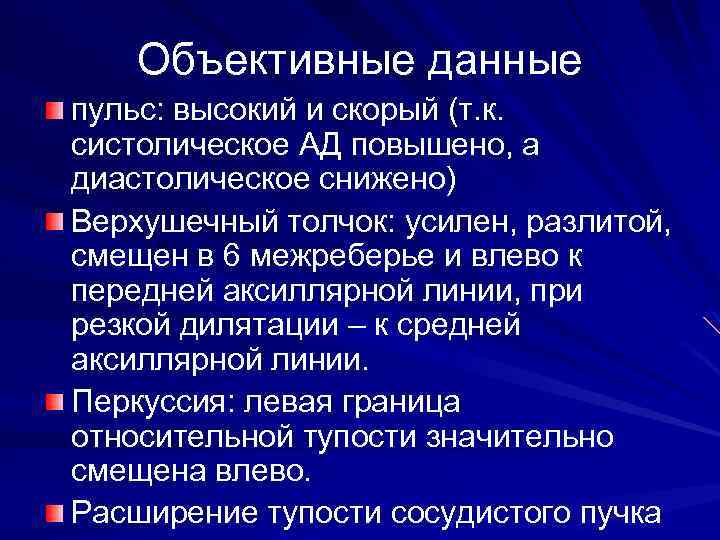 Объективные данные

пульс: высокий и скорый (т.к. систолическое АД повышено, а диастолическое снижено)

Верхушечный толчок: усилен, разлитой, смещен в 6 межреберье и влево к передней аксиллярной линии, при резкой дилятации – к средней аксиллярной линии.

Перкуссия: левая граница относительной тупости значительно смещена влево.

Расширение тупости сосудистого пучка